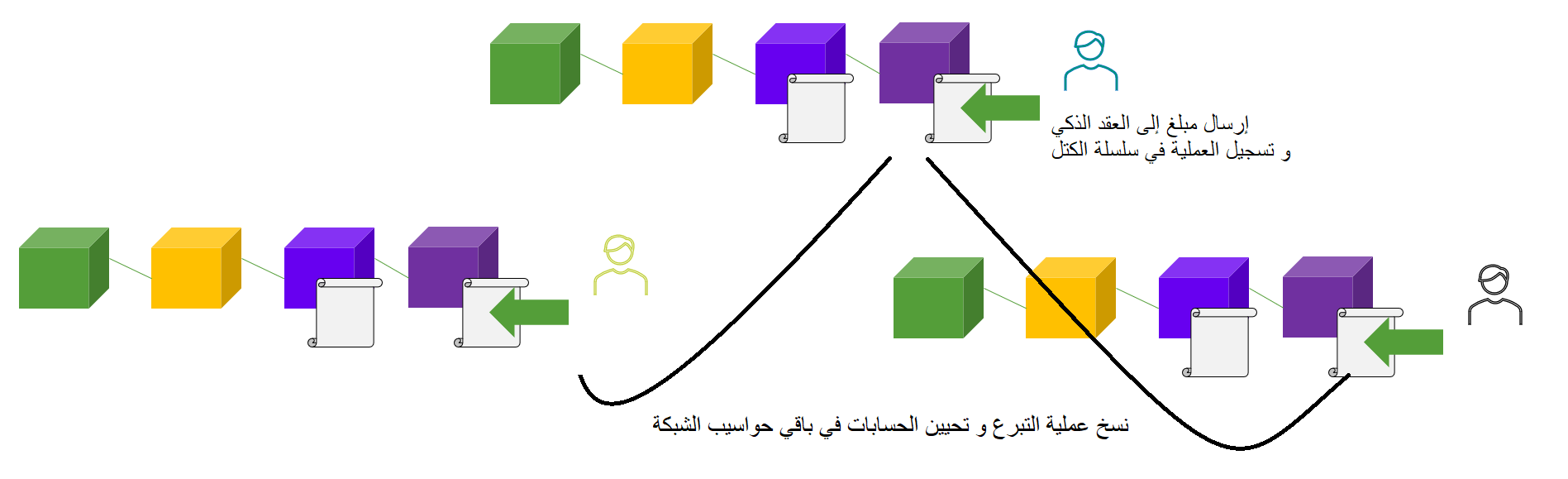 إرسال مبلغ إلى العقد الذكي
و تسجيل العملية في سلسلة الكتل

نسخ عملية التبرع و تحيين الحسابات في باقي حواسيب الشبكة